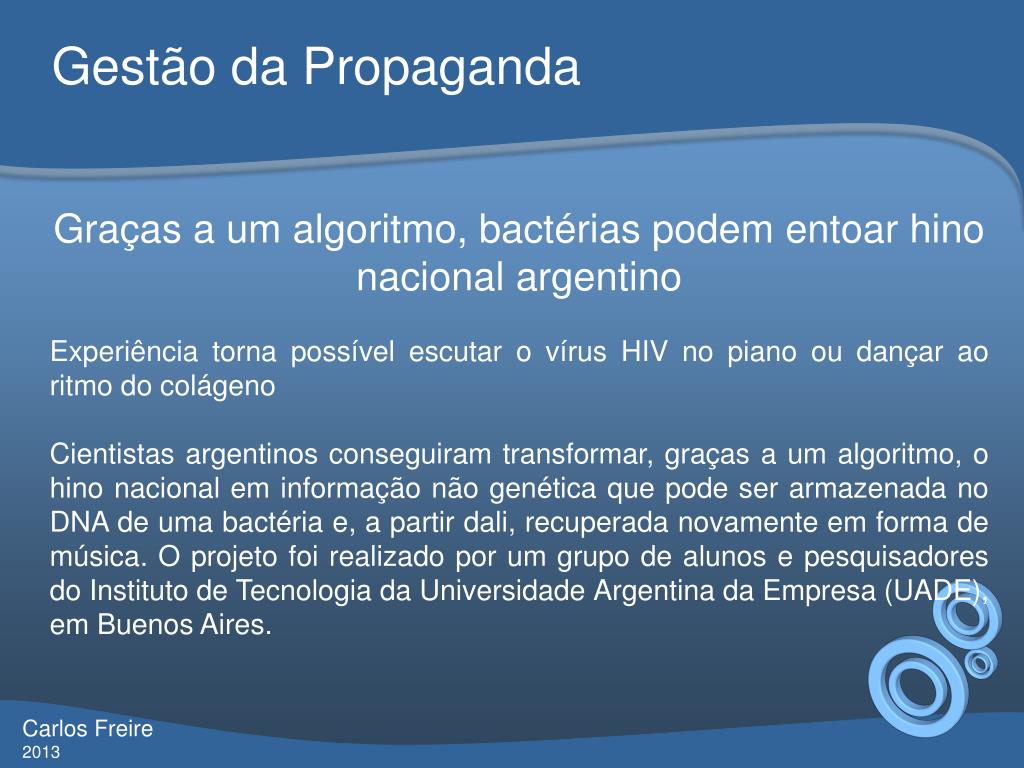 Gestão da Propaganda

Graças a um algoritmo, bactérias podem entoar hino nacional argentino

Experiência torna possível escutar o vírus HIV no piano ou dançar ao ritmo do colágeno

Cientistas argentinos conseguiram transformar, graças a um algoritmo, o hino nacional em informação não genética que pode ser armazenada no DNA de uma bactéria e, a partir dali, recuperada novamente em forma de música. O projeto foi realizado por um grupo de alunos e pesquisadores do Instituto de Tecnologia da Universidade Argentina da Empresa (UADE), em Buenos Aires.

Carlos Freire
2013